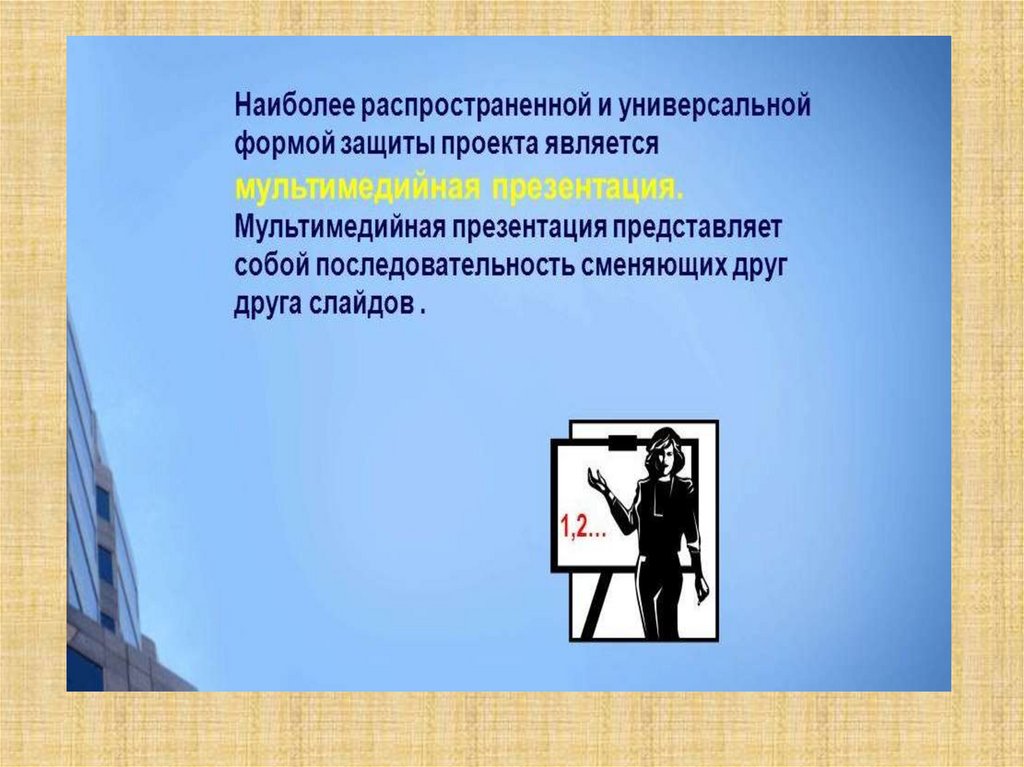 Наиболее распространенной и универсальной формой защиты проекта является мультимедийная презентация.
Мультимедийная презентация представляет собой последовательность сменяющих друг друга слайдов .

1,2...